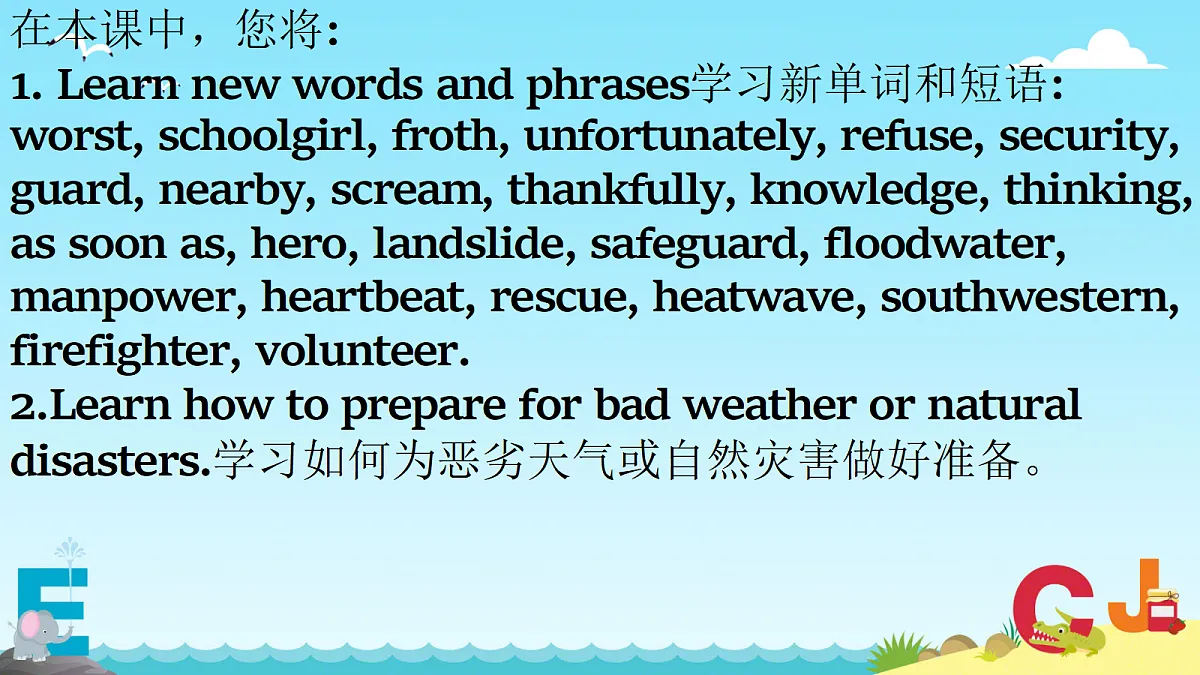 在本课中，您将:
1. Learn new words and phrases学习新单词和短语:
worst, schoolgirl, froth, unfortunately, refuse, security, guard, nearby, scream, thankfully, knowledge, thinking, as soon as, hero, landslide, safeguard, floodwater, manpower, heartbeat, rescue, heatwave, southwestern, firefighter, volunteer.
2.Learn how to prepare for bad weather or natural disasters.学习如何为恶劣天气或自然灾害做好准备。

E C J